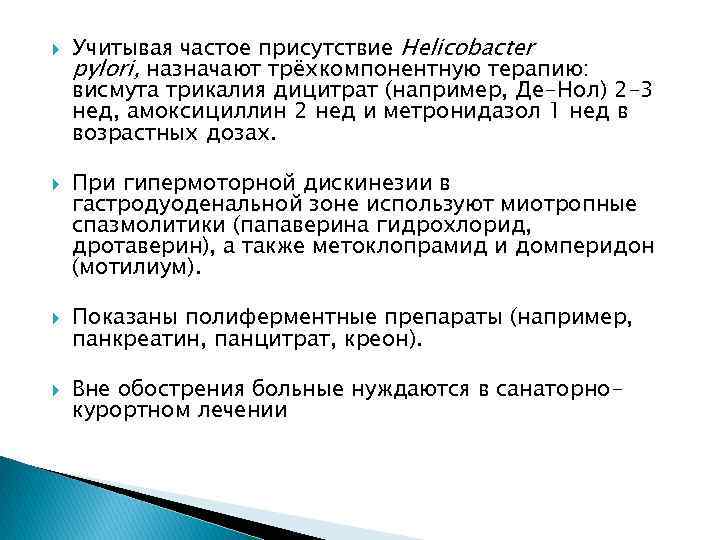 Учитывая частое присутствие Helicobacter pylori, назначают трёхкомпонентную терапию: висмута трикалия дицитрат (например, Де-Нол) 2-3 нед, амоксициллин 2 нед и метронидазол 1 нед в возрастных дозах.

При гипермоторной дискинезии в гастродуоденальной зоне используют миотропные спазмолитики (папаверина гидрохлорид, дротаверин), а также метоклопрамид и домперидон (мотилиум).

Показаны полиферментные препараты (например, панкреатин, панцитрат, креон).

Вне обострения больные нуждаются в санаторно-курортном лечении